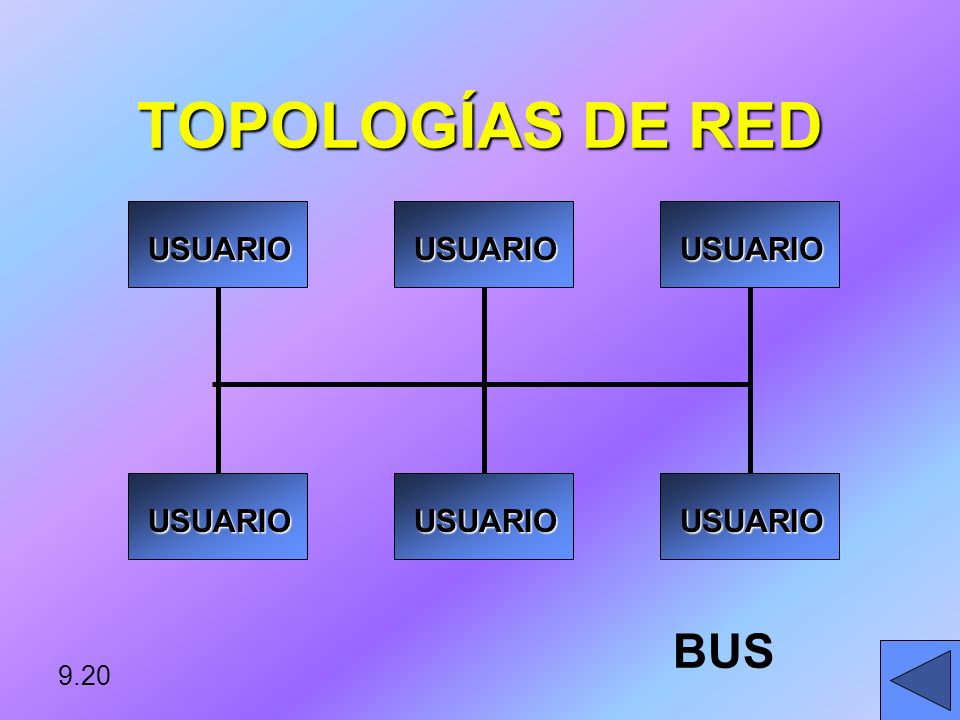 TOPOLOGÍAS DE RED

USUARIO
USUARIO
USUARIO

USUARIO
USUARIO
USUARIO

BUS

9.20